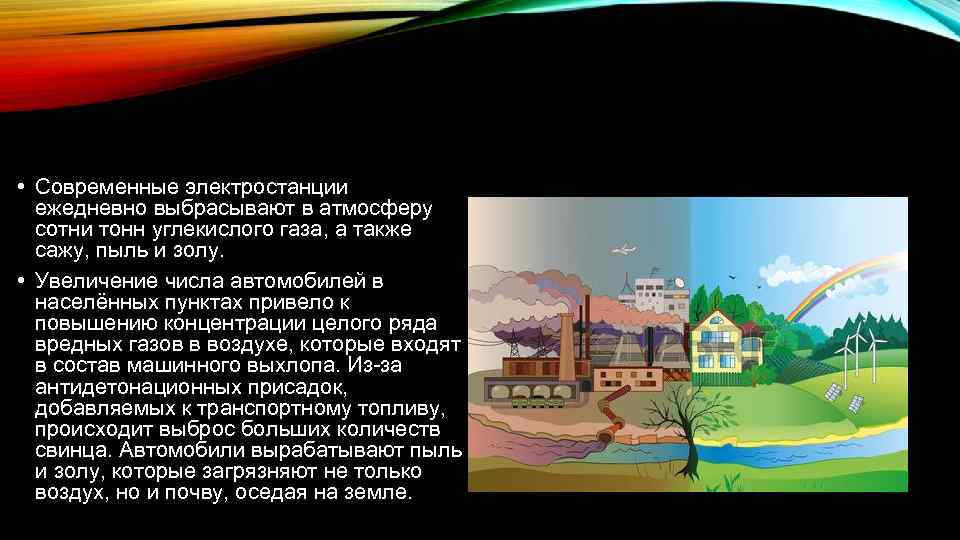 • Современные электростанции ежедневно выбрасывают в атмосферу сотни тонн углекислого газа, а также сажу, пыль и золу.

• Увеличение числа автомобилей в населённых пунктах привело к повышению концентрации целого ряда вредных газов в воздухе, которые входят в состав машинного выхлопа. Из-за антидетонационных присадок, добавляемых к транспортному топливу, происходит выброс больших количеств свинца. Автомобили вырабатывают пыль и золу, которые загрязняют не только воздух, но и почву, оседая на земле.